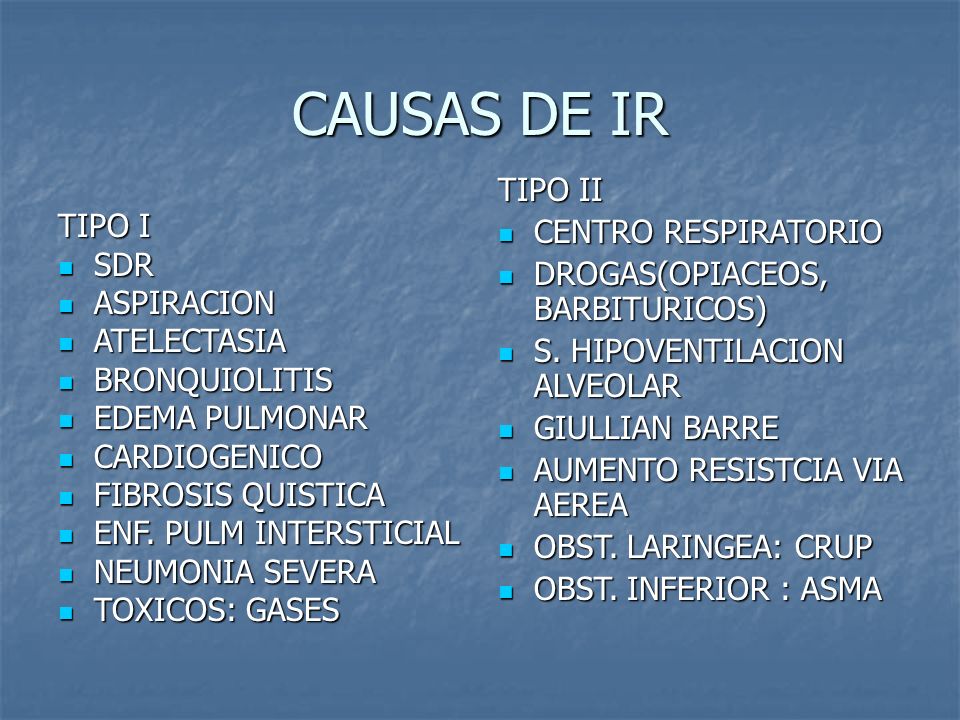 CAUSAS DE IR

TIPO I
- SDR
- ASPIRACION
- ATELECTASIA
- BRONQUIOLITIS
- EDEMA PULMONAR
- CARDIOGENICO
- FIBROSIS QUISTICA
- ENF. PULM INTERSTICIAL
- NEUMONIA SEVERA
- TOXICOS: GASES

TIPO II
- CENTRO RESPIRATORIO
- DROGAS(OPIACEOS, BARBITURICOS)
- S. HIPOVENTILACION ALVEOLAR
- GIULLIAN BARRE
- AUMENTO RESISTCIA VIA AEREA
- OBST. LARINGEA: CRUP
- OBST. INFERIOR : ASMA